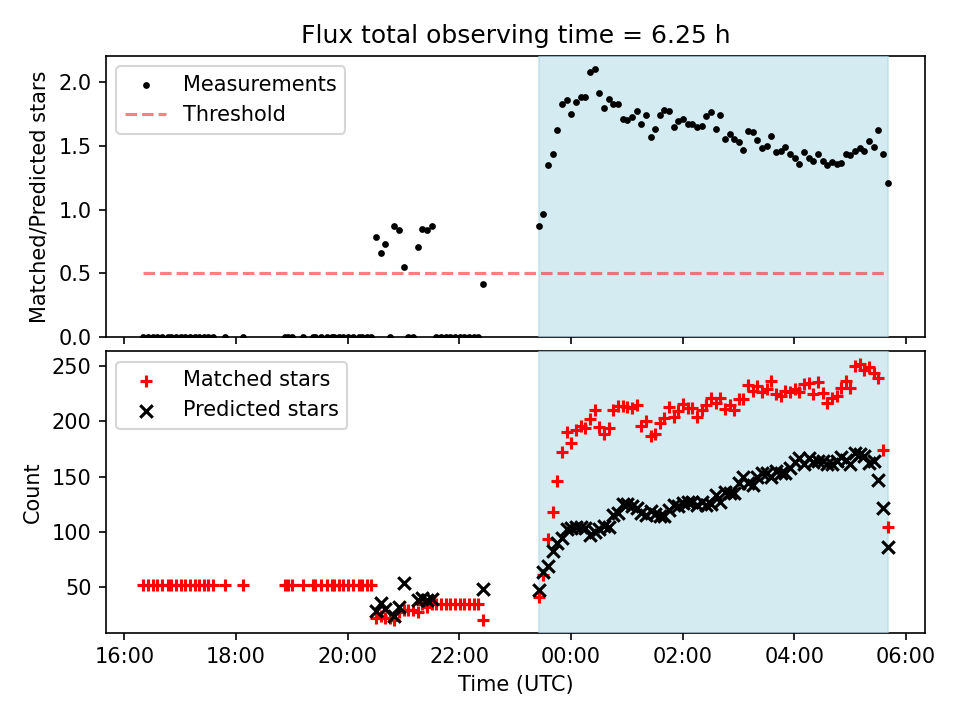 Flux total observing time = 6.25 h

Measurements
Threshold

Matched/Predicted stars

2.0
1.5
1.0
0.5
0.0

Matched stars
Predicted stars

Count

250
200
150
100
50

16:00
18:00
20:00
22:00
00:00
02:00
04:00
06:00

Time (UTC)